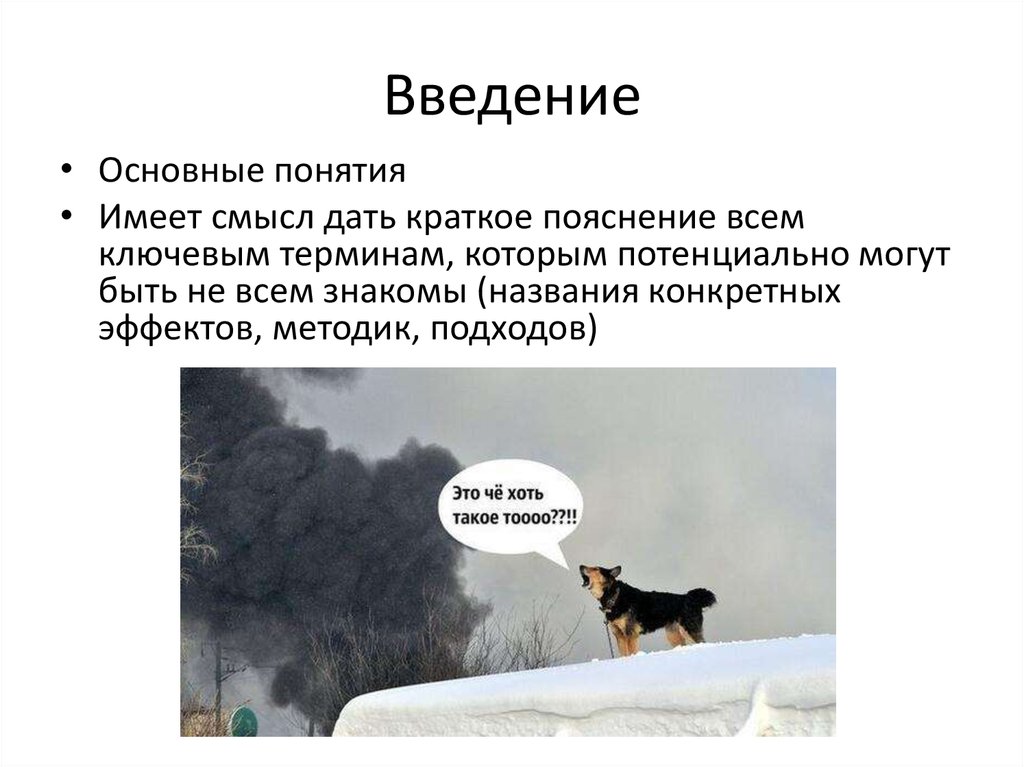 Введение

• Основные понятия

• Имеет смысл дать краткое пояснение всем ключевым терминам, которым потенциально могут быть не всем знакомы (названия конкретных эффектов, методик, подходов)

Это чё хоть такое тоооо??!!